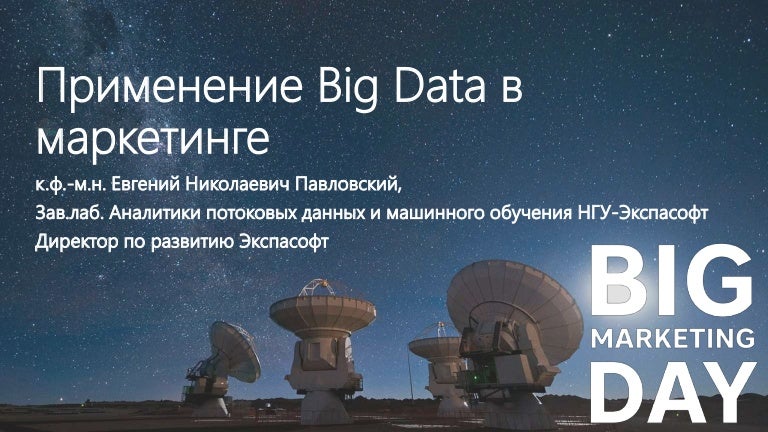 Применение Big Data в маркетинге

к.ф.-м.н. Евгений Николаевич Павловский,

Зав.лаб. Аналитики потоковых данных и машинного обучения НГУ-Экспасофт

Директор по развитию Экспасофт

BIG
MARKETING
DAY